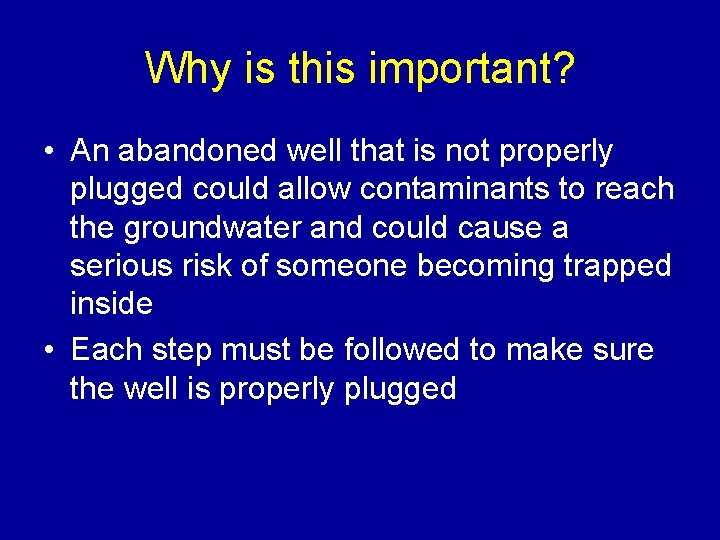 Why is this important?

• An abandoned well that is not properly plugged could allow contaminants to reach the groundwater and could cause a serious risk of someone becoming trapped inside

• Each step must be followed to make sure the well is properly plugged